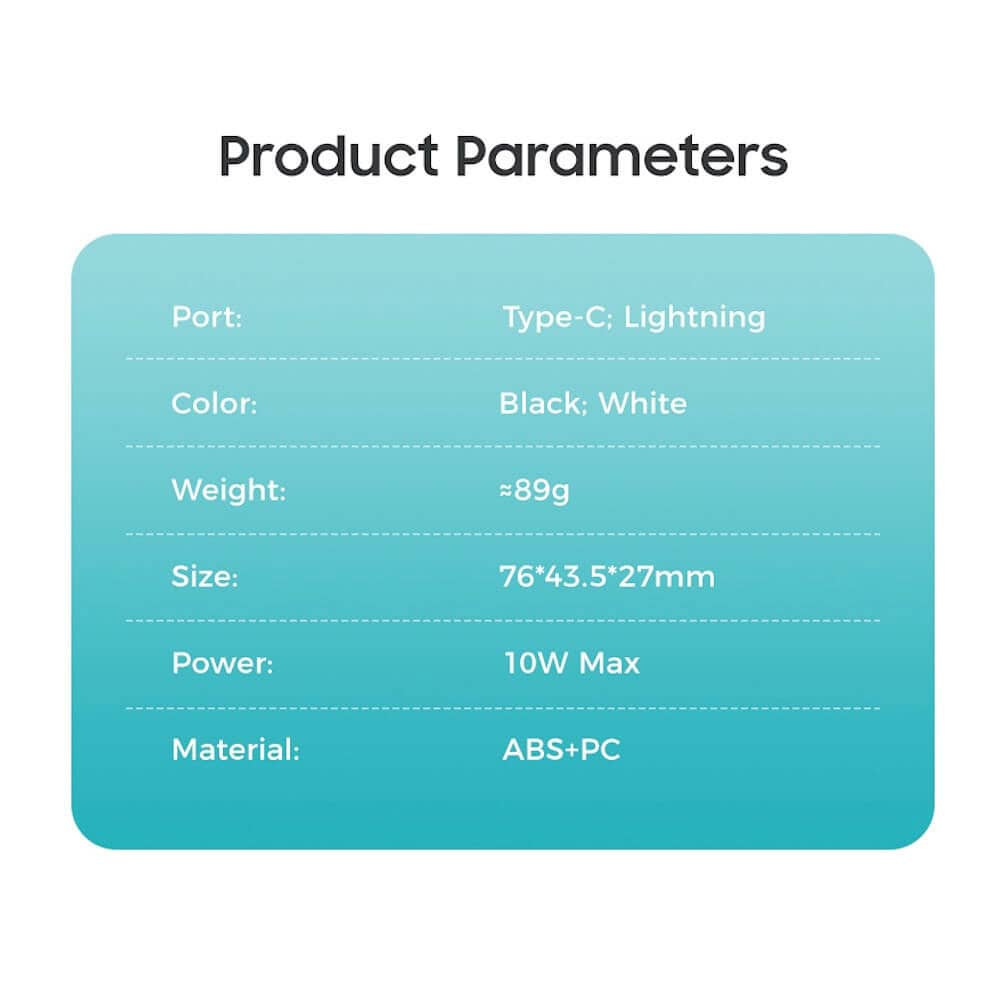 Product Parameters

| | |
|---|---|
| Port: | Type-C; Lightning |
| Color: | Black; White |
| Weight: | ≈89g |
| Size: | 76*43.5*27mm |
| Power: | 10W Max |
| Material: | ABS+PC |